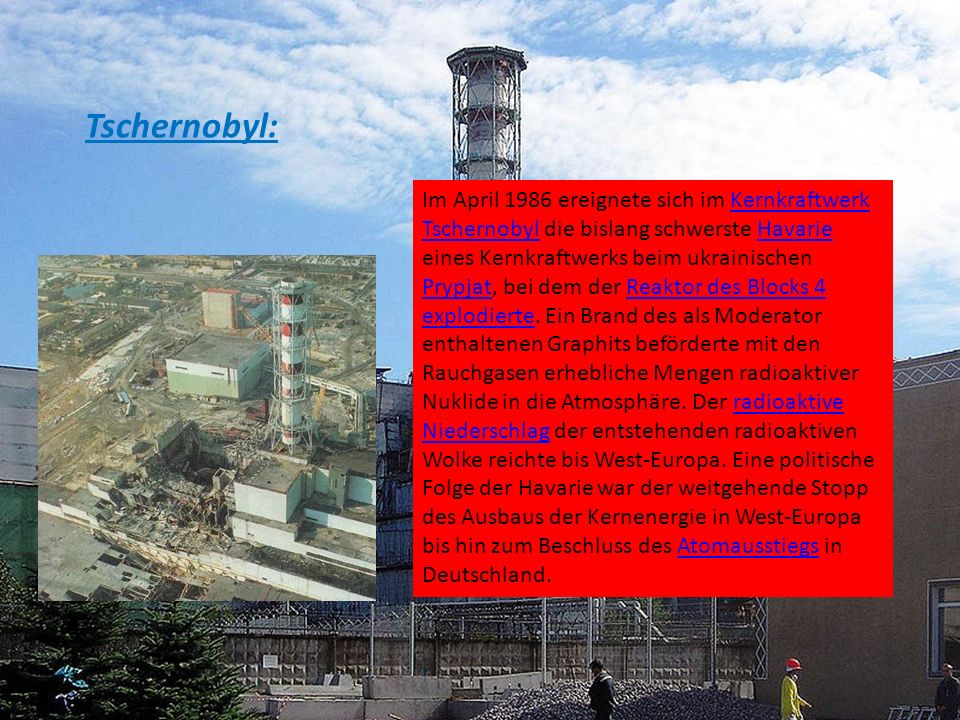 Tschernobyl:

Im April 1986 ereignete sich im Kernkraftwerk Tschernobyl die bislang schwerste Havarie eines Kernkraftwerks beim ukrainischen Prypjat, bei dem der Reaktor des Blocks 4 explodierte. Ein Brand des als Moderator enthaltenen Graphits beförderte mit den Rauchgasen erhebliche Mengen radioaktiver Nuklide in die Atmosphäre. Der radioaktive Niederschlag der entstehenden radioaktiven Wolke reichte bis West-Europa. Eine politische Folge der Havarie war der weitgehende Stopp des Ausbaus der Kernenergie in West-Europa bis hin zum Beschluss des Atomausstiegs in Deutschland.